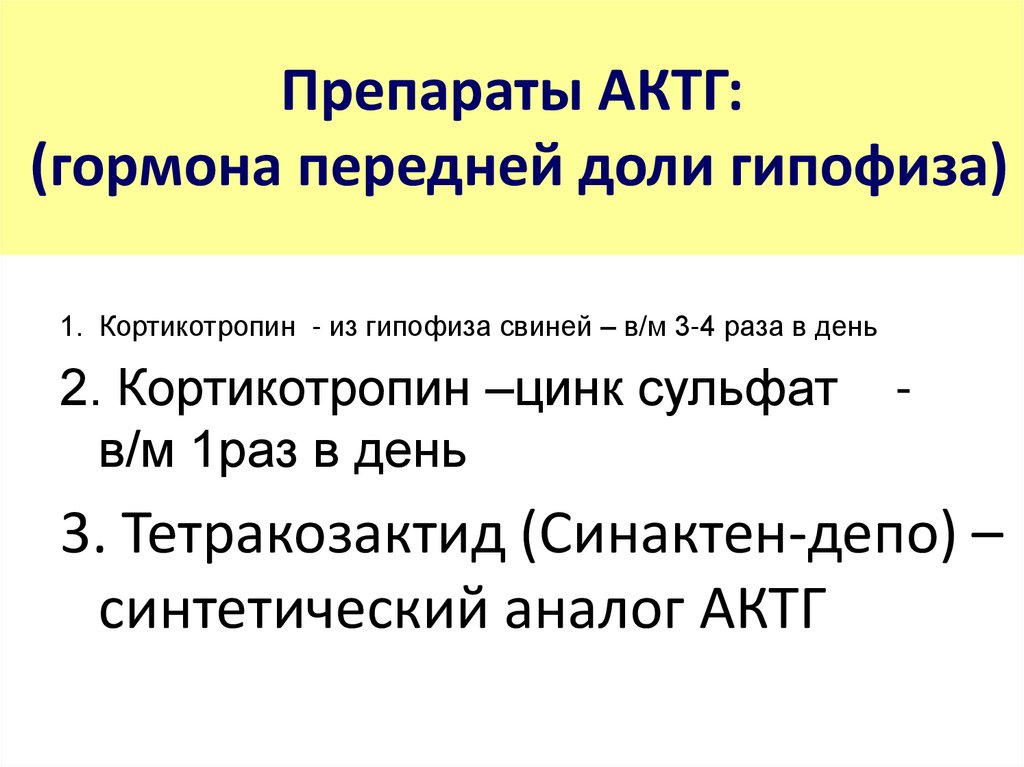 Препараты АКТГ:
(гормона передней доли гипофиза)

1. Кортикотропин - из гипофиза свиней – в/м 3-4 раза в день

2. Кортикотропин –цинк сульфат - в/м 1раз в день

3. Тетракозактид (Синактен-депо) – синтетический аналог АКТГ